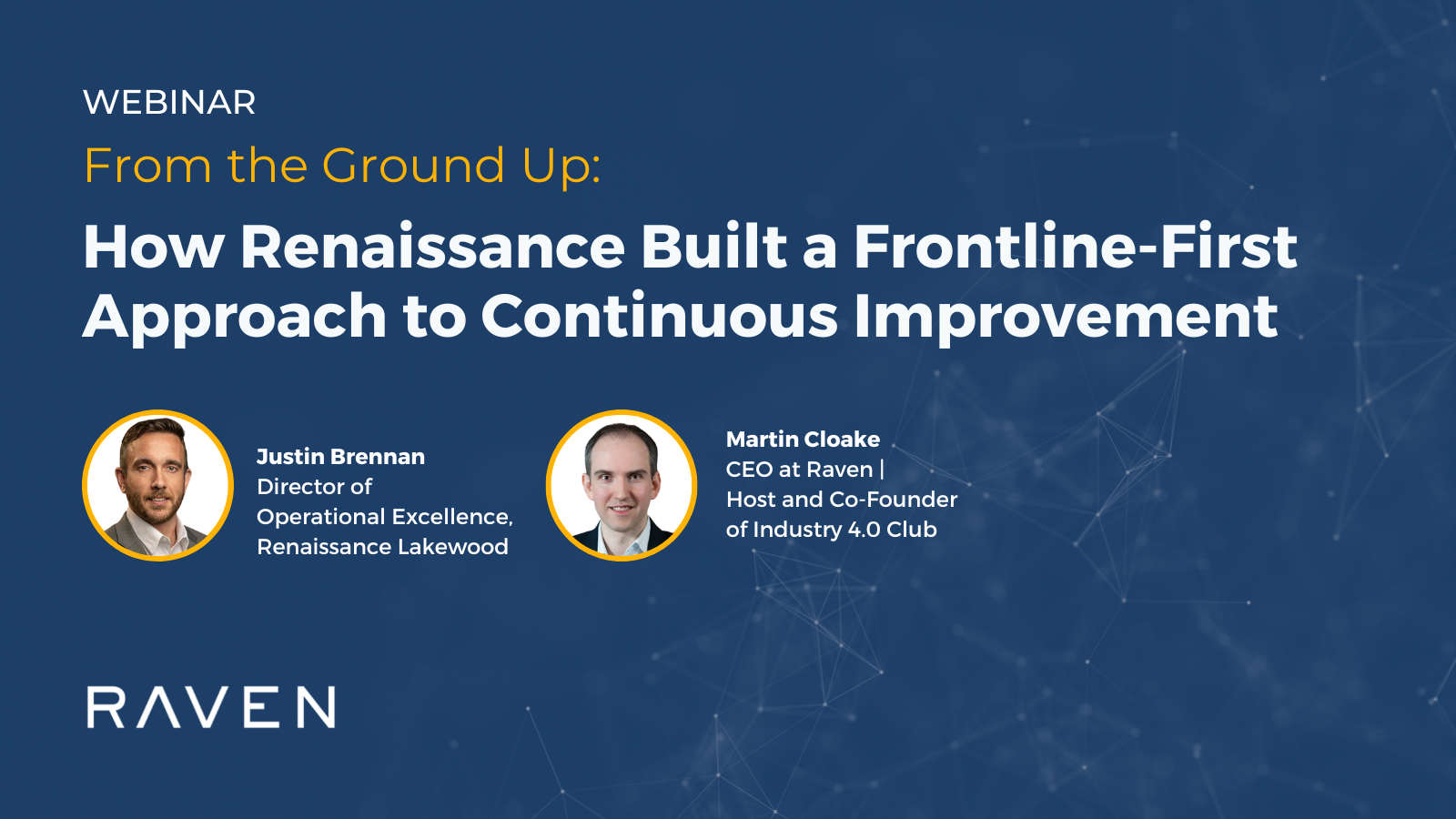 WEBINAR

From the Ground Up:

How Renaissance Built a Frontline-First Approach to Continuous Improvement

Justin Brennan
Director of Operational Excellence, Renaissance Lakewood

Martin Cloake
CEO at Raven | Host and Co-Founder of Industry 4.0 Club

RAVEN